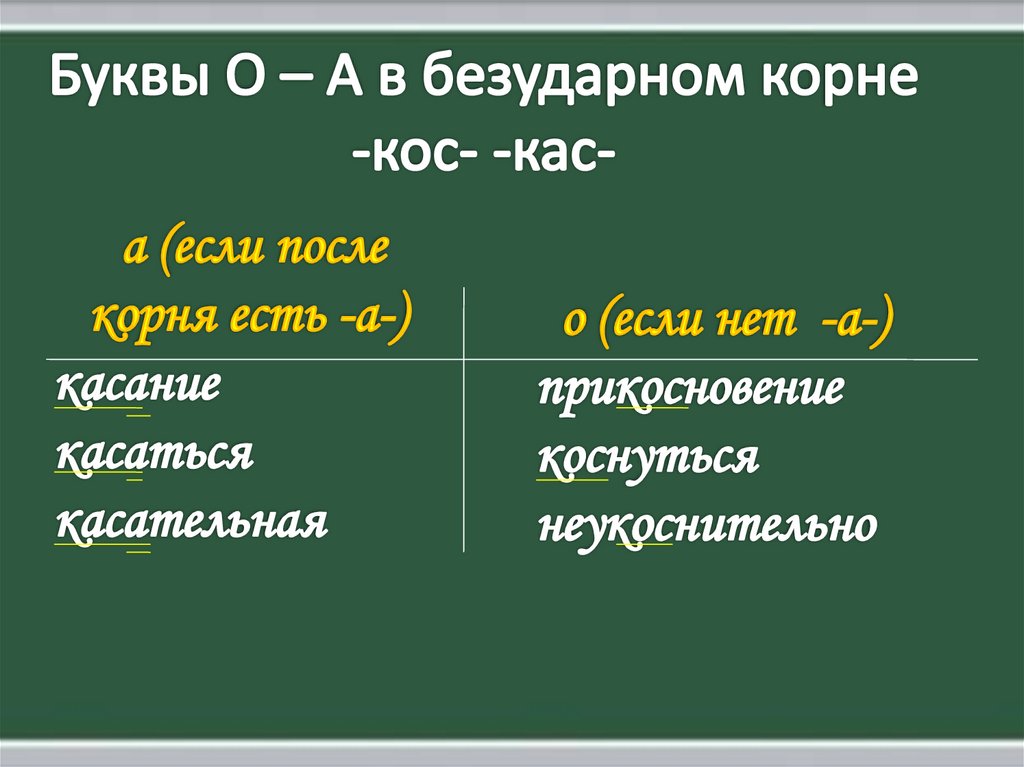 Буквы О – А в безударном корне -кос- -кас-

| а (если после корня есть -а-) | о (если нет -а-) |
|---|---|
| касание | прикосновение |
| касаться | коснуться |
| касательная | неукоснительно |